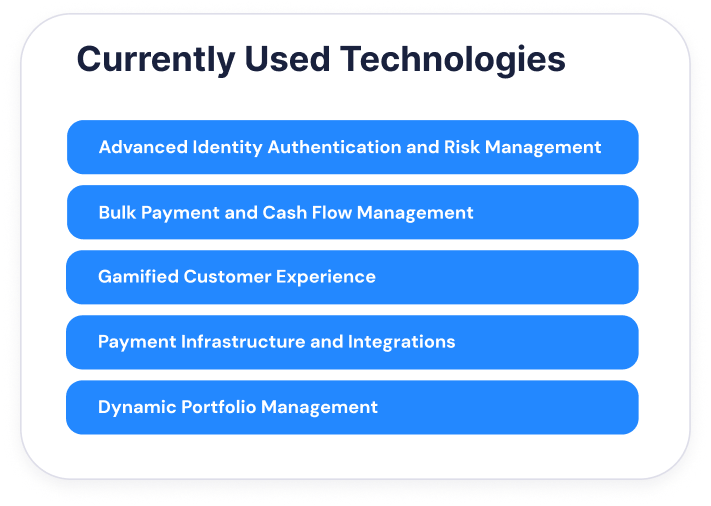 Currently Used Technologies

Advanced Identity Authentication and Risk Management

Bulk Payment and Cash Flow Management

Gamified Customer Experience

Payment Infrastructure and Integrations

Dynamic Portfolio Management